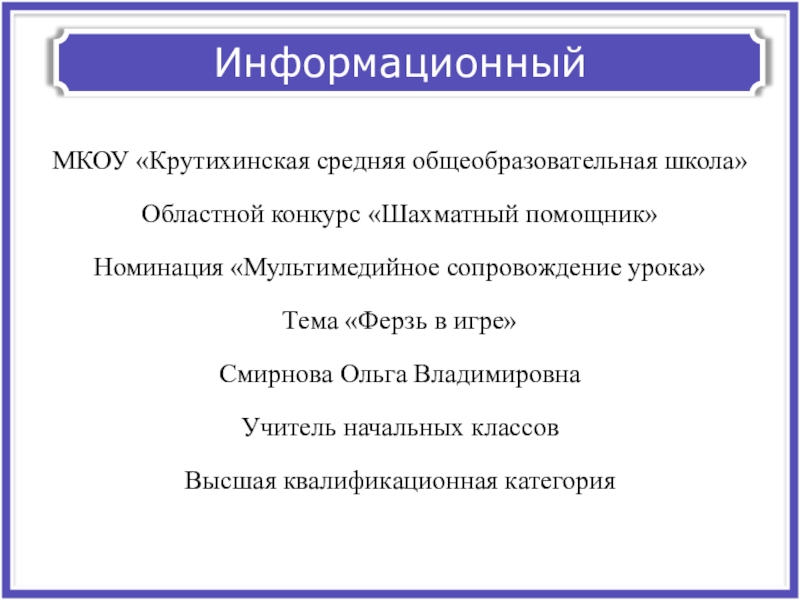 Информационный

МКОУ «Крутихинская средняя общеобразовательная школа»

Областной конкурс «Шахматный помощник»

Номинация «Мультимедийное сопровождение урока»

Тема «Ферзь в игре»

Смирнова Ольга Владимировна

Учитель начальных классов

Высшая квалификационная категория